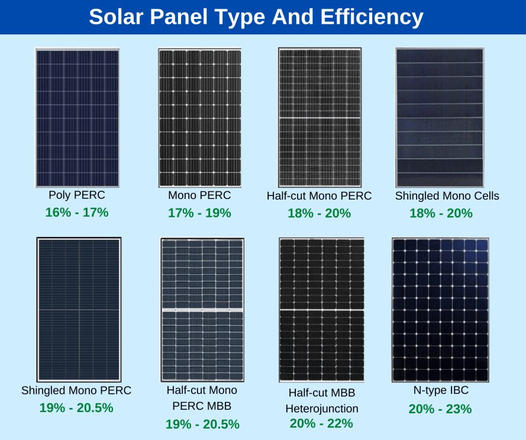 Solar Panel Type And Efficiency

Poly PERC
16% - 17%

Mono PERC
17% - 19%

Half-cut Mono PERC
18% - 20%

Shingled Mono Cells
18% - 20%

Shingled Mono PERC
19% - 20.5%

Half-cut Mono PERC MBB
19% - 20.5%

Half-cut MBB Heterojunction
20% - 22%

N-type IBC
20% - 23%